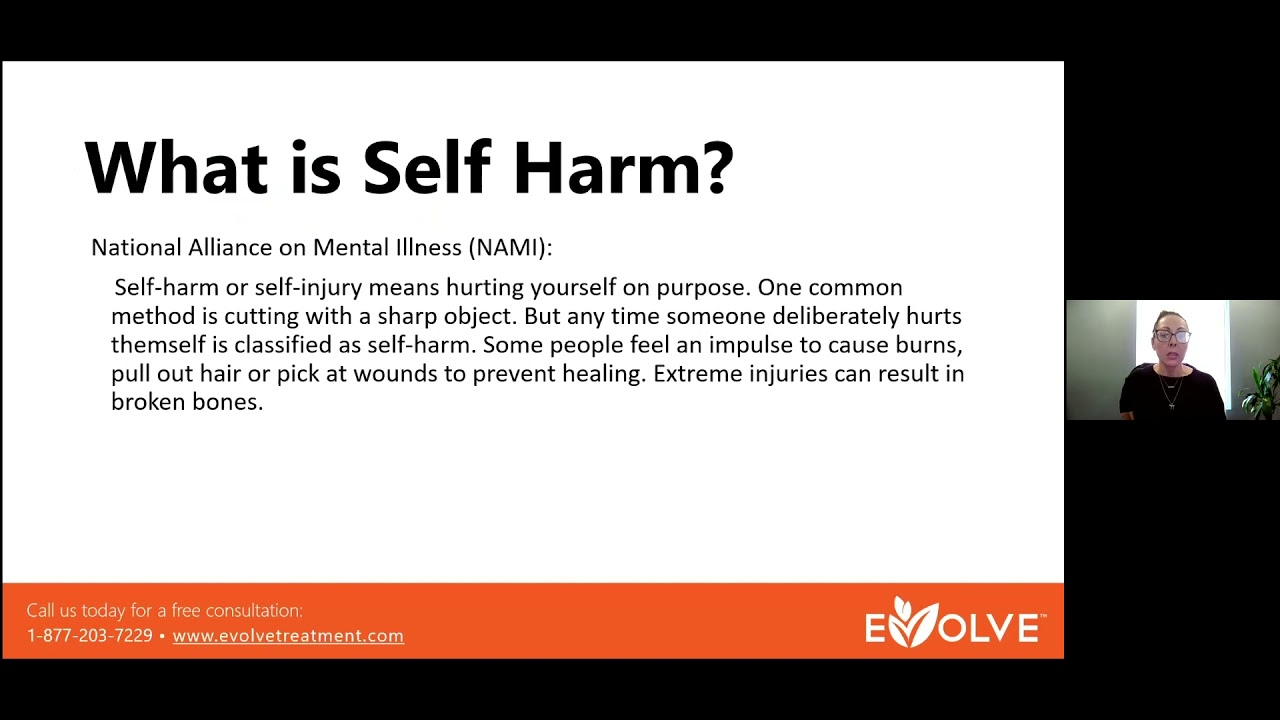 What is Self Harm?

National Alliance on Mental Illness (NAMI):

Self-harm or self-injury means hurting yourself on purpose. One common method is cutting with a sharp object. But any time someone deliberately hurts themself is classified as self-harm. Some people feel an impulse to cause burns, pull out hair or pick at wounds to prevent healing. Extreme injuries can result in broken bones.

Call us today for a free consultation:
1-877-203-7229 • www.evolvetreatment.com

EVOLVE™